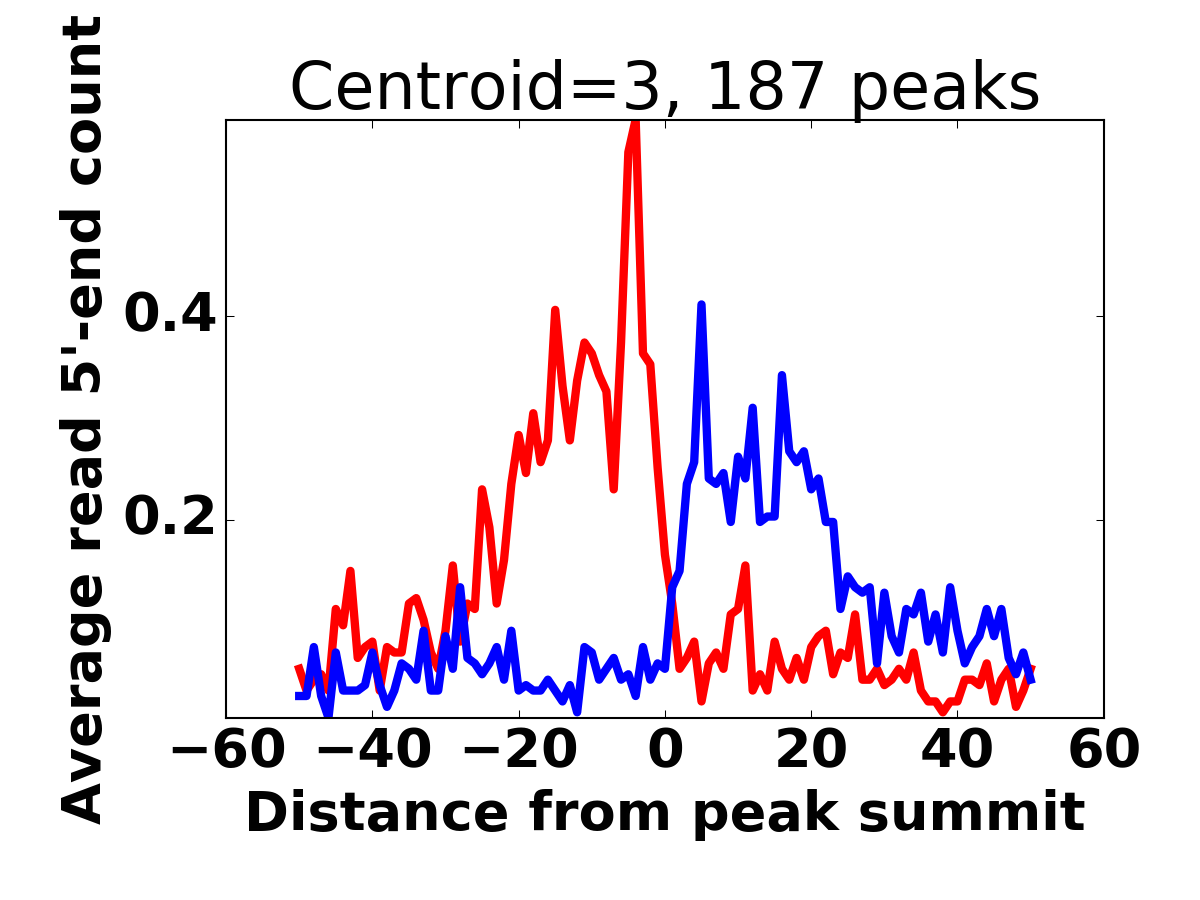 Centroid=3, 187 peaks

Average read 5'-end count

0.4
0.2

−60 −40 −20 0 20 40 60

Distance from peak summit